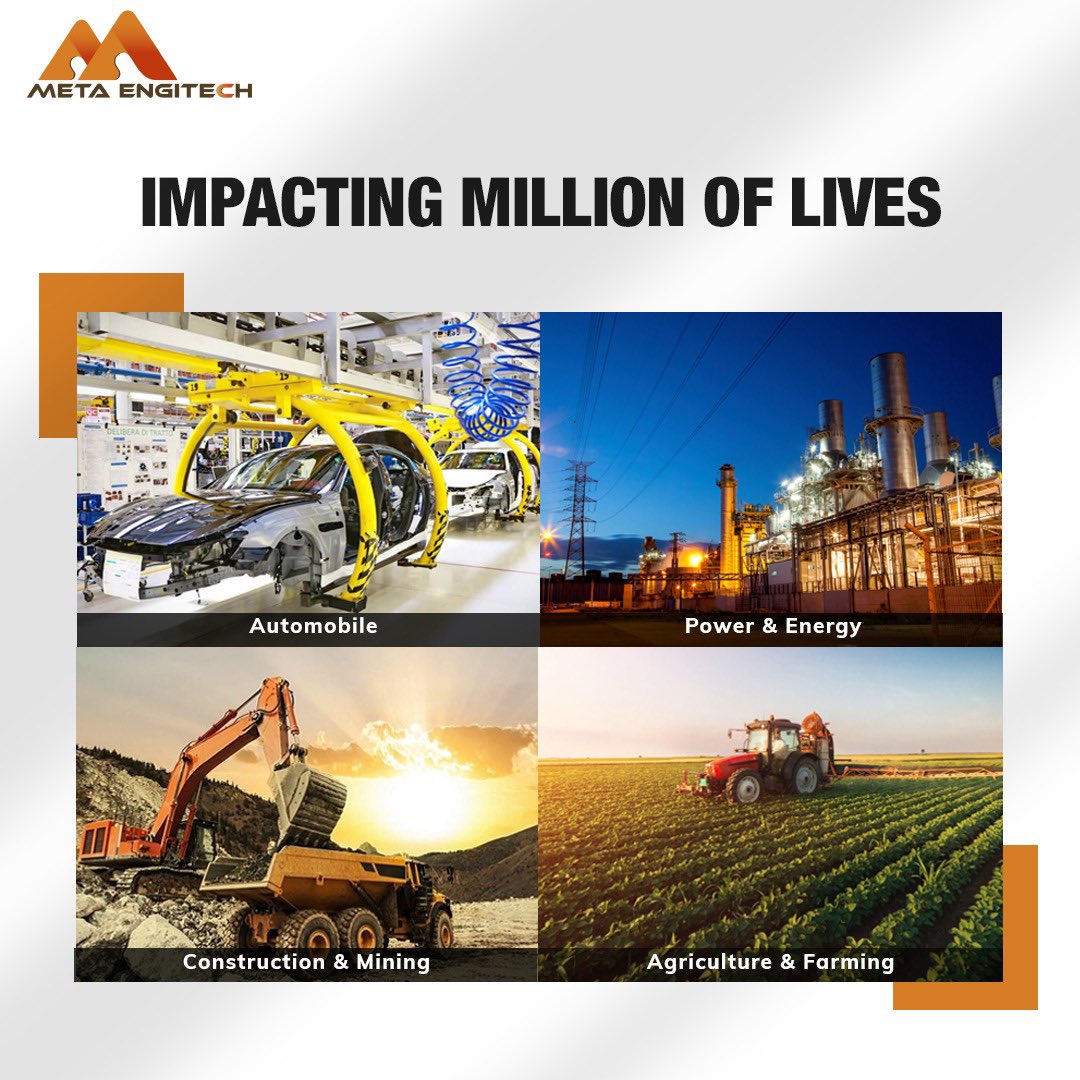 META ENGITECH

IMPACTING MILLION OF LIVES

Automobile

Power & Energy

Construction & Mining

Agriculture & Farming